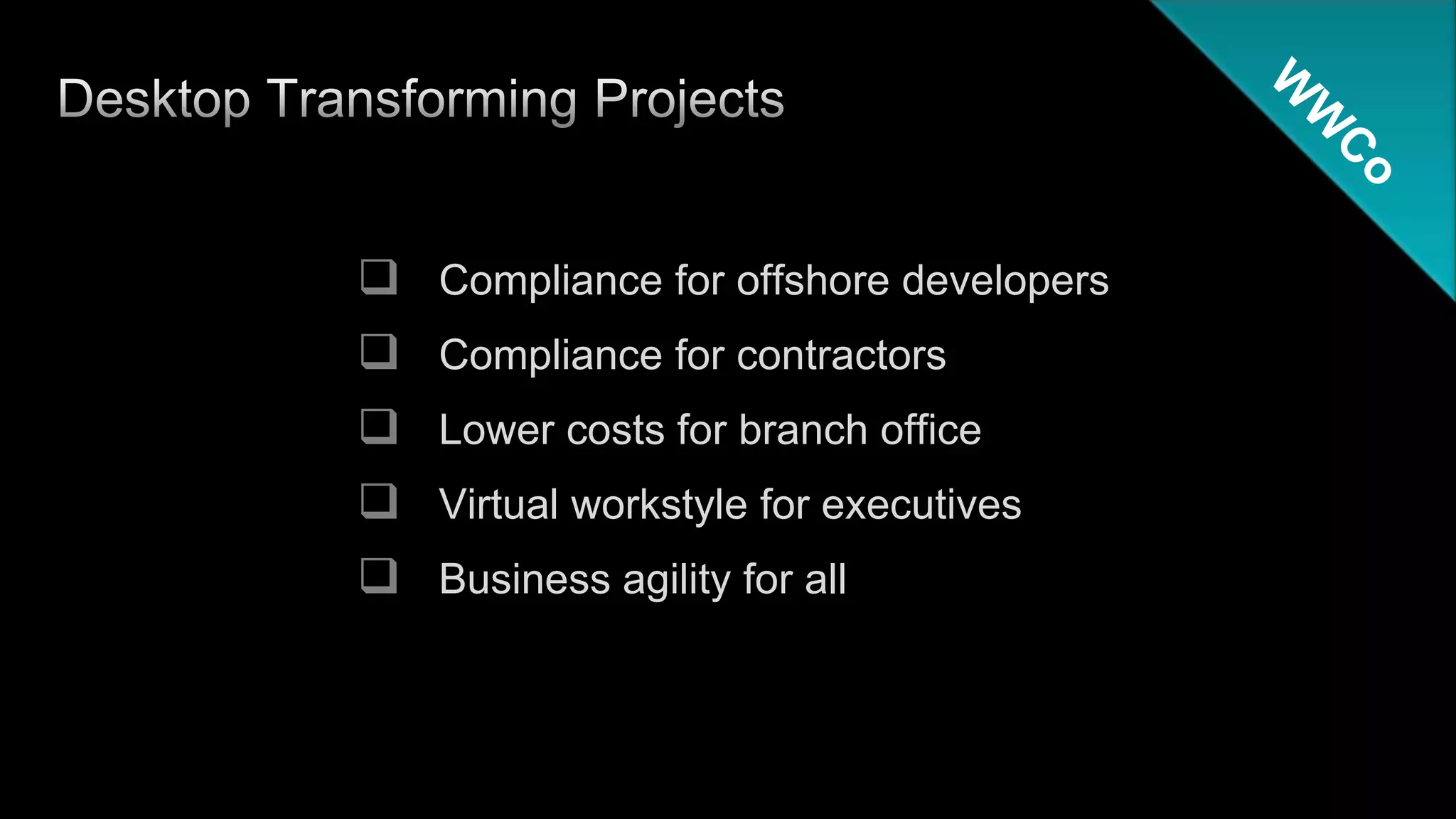 Desktop Transforming Projects

WWCo

❑ Compliance for offshore developers
❑ Compliance for contractors
❑ Lower costs for branch office
❑ Virtual workstyle for executives
❑ Business agility for all